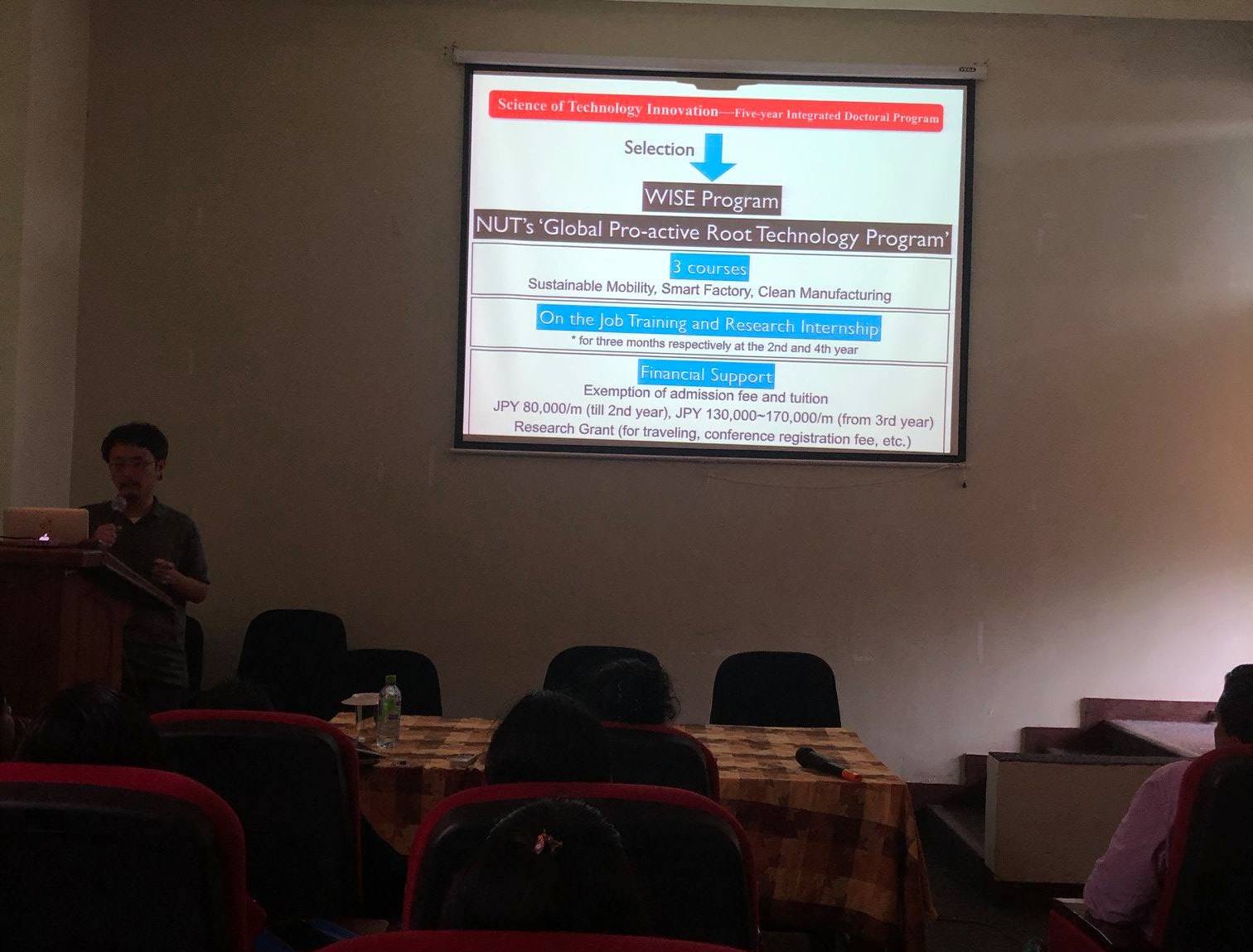 Science of Technology Innovation—Five-year Integrated Doctoral Program

Selection

WISE Program

NUT's 'Global Pro-active Root Technology Program'

3 courses

Sustainable Mobility, Smart Factory, Clean Manufacturing

On the Job Training and Research Internship

* for three months respectively at the 2nd and 4th year

Financial Support

Exemption of admission fee and tuition

JPY 80,000/m (till 2nd year), JPY 130,000~170,000/m (from 3rd year)

Research Grant (for traveling, conference registration fee, etc.)